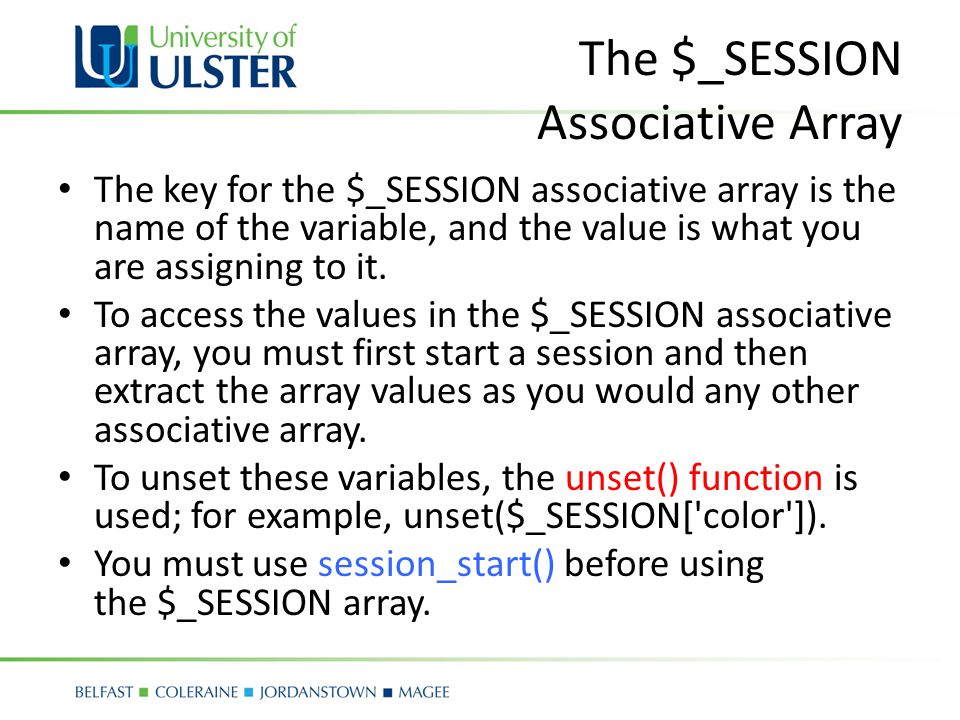 University of ULSTER

The \$_SESSION Associative Array

• The key for the \$_SESSION associative array is the name of the variable, and the value is what you are assigning to it.
• To access the values in the \$_SESSION associative array, you must first start a session and then extract the array values as you would any other associative array.
• To unset these variables, the unset() function is used; for example, unset(\$_SESSION['color']).
• You must use session_start() before using the \$_SESSION array.

BELFAST ■ COLERAINE ■ JORDANSTOWN ■ MAGEE